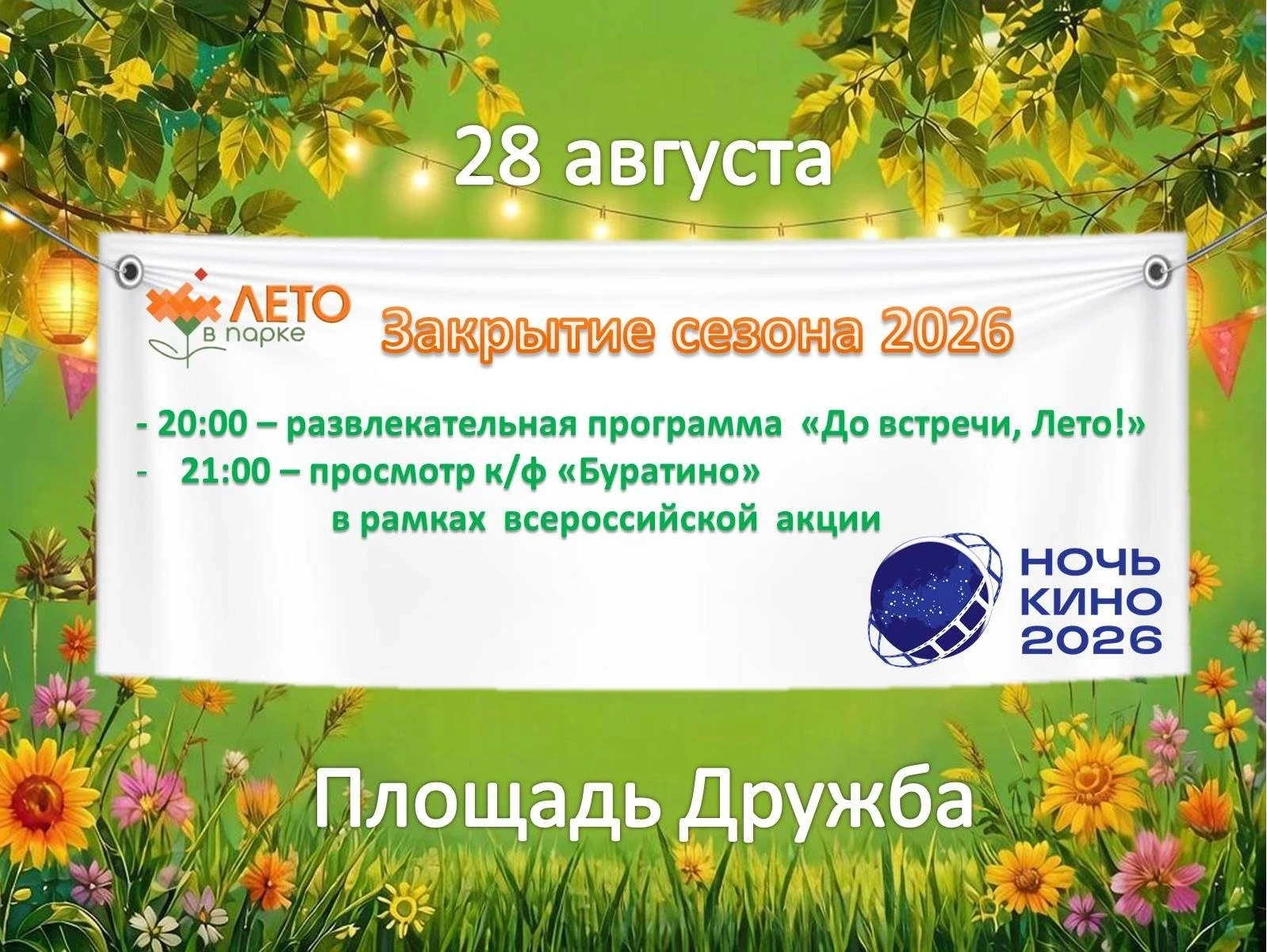 28 августа

ЛЕТО
в парке

Закрытие сезона 2026

- 20:00 – развлекательная программа «До встречи, Лето!»
- 21:00 – просмотр к/ф «Буратино» в рамках всероссийской акции

НОЧЬ
КИНО
2026

Площадь Дружба